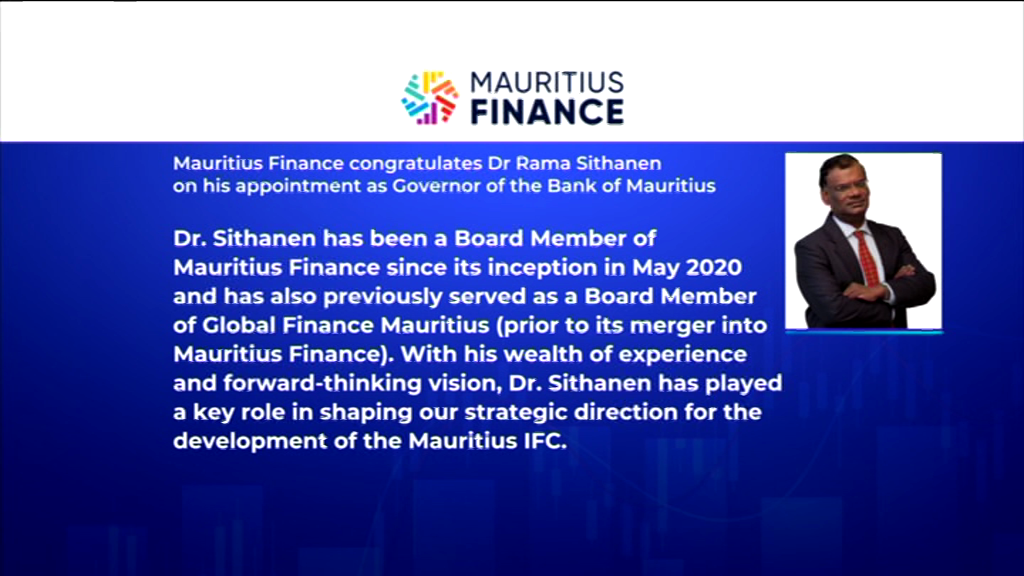 MAURITIUS FINANCE

Mauritius Finance congratulates Dr Rama Sithanen on his appointment as Governor of the Bank of Mauritius

Dr. Sithanen has been a Board Member of Mauritius Finance since its inception in May 2020 and has also previously served as a Board Member of Global Finance Mauritius (prior to its merger into Mauritius Finance). With his wealth of experience and forward-thinking vision, Dr. Sithanen has played a key role in shaping our strategic direction for the development of the Mauritius IFC.